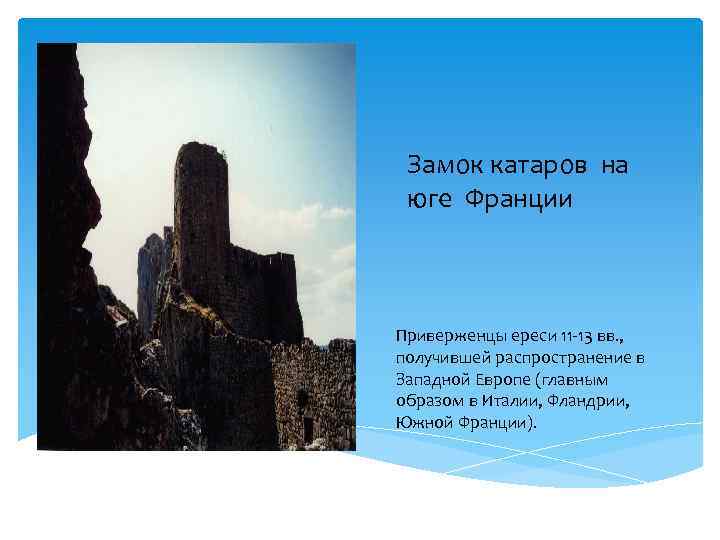 Замок катаров на юге Франции

Приверженцы ереси 11-13 вв., получившей распространение в Западной Европе (главным образом в Италии, Фландрии, Южной Франции).